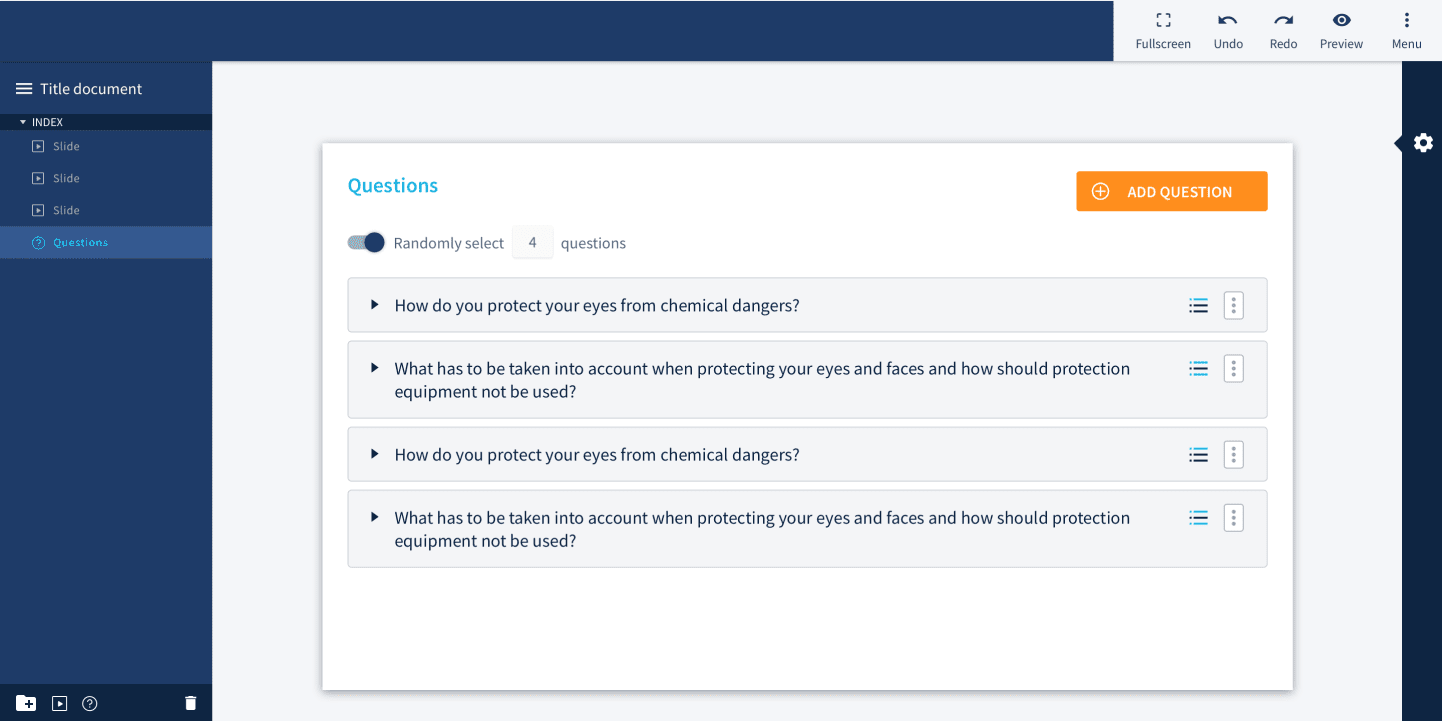 Fullscreen Undo Redo Preview Menu

Title document

INDEX

Slide

Slide

Slide

Questions

Questions

ADD QUESTION

Randomly select 4 questions

How do you protect your eyes from chemical dangers?

What has to be taken into account when protecting your eyes and faces and how should protection equipment not be used?

How do you protect your eyes from chemical dangers?

What has to be taken into account when protecting your eyes and faces and how should protection equipment not be used?